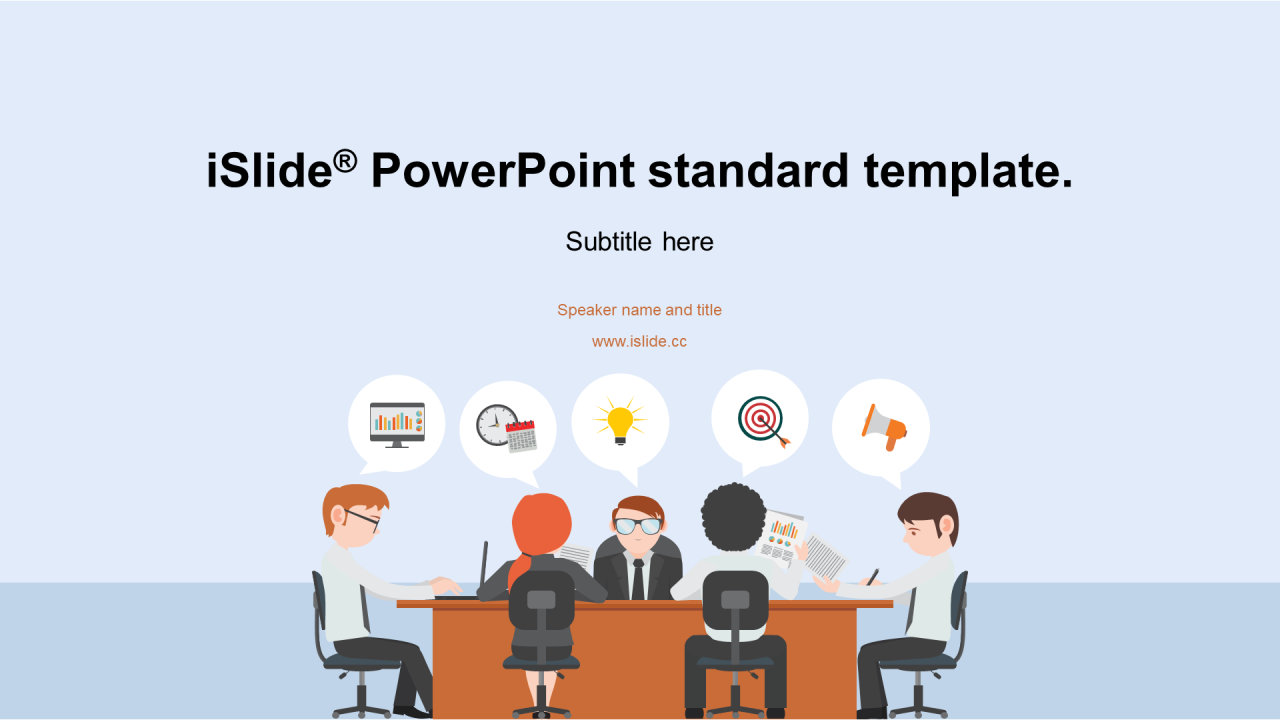 iSlide® PowerPoint standard template.

Subtitle here

Speaker name and title

www.islide.cc